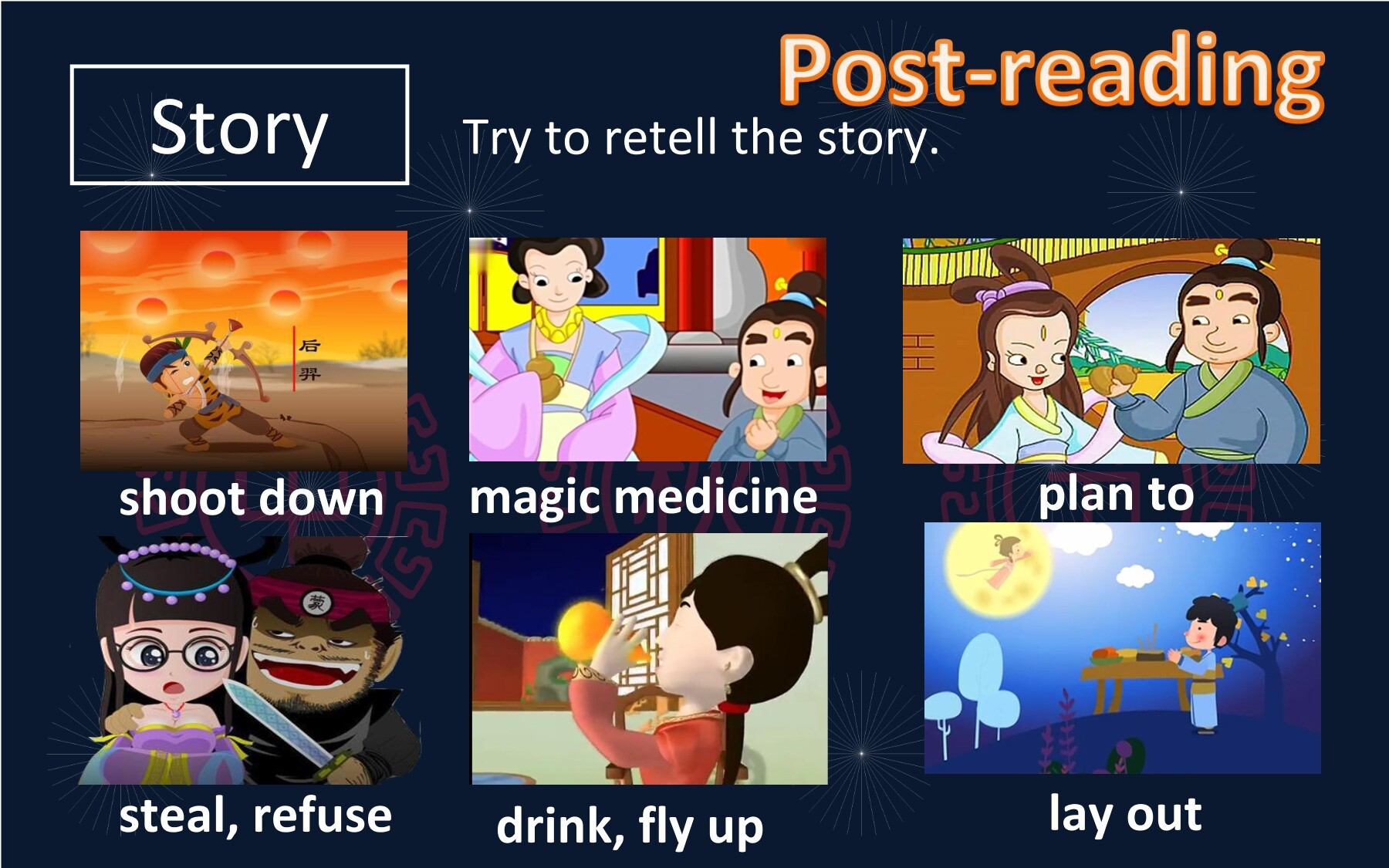 Post-reading

Story

Try to retell the story.

后羿

shoot down

magic medicine

plan to

蒙

steal, refuse

drink, fly up

lay out